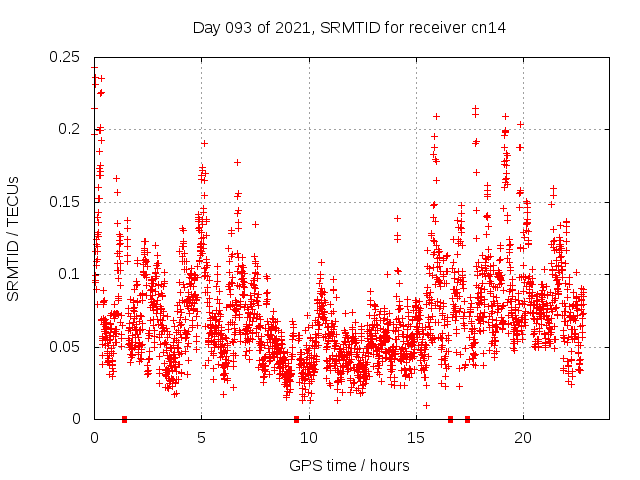 Day 093 of 2021, SRMTID for receiver cn14

SRMTID / TECUs

0.25
0.2
0.15
0.1
0.05
0

0
5
10
15
20

GPS time / hours